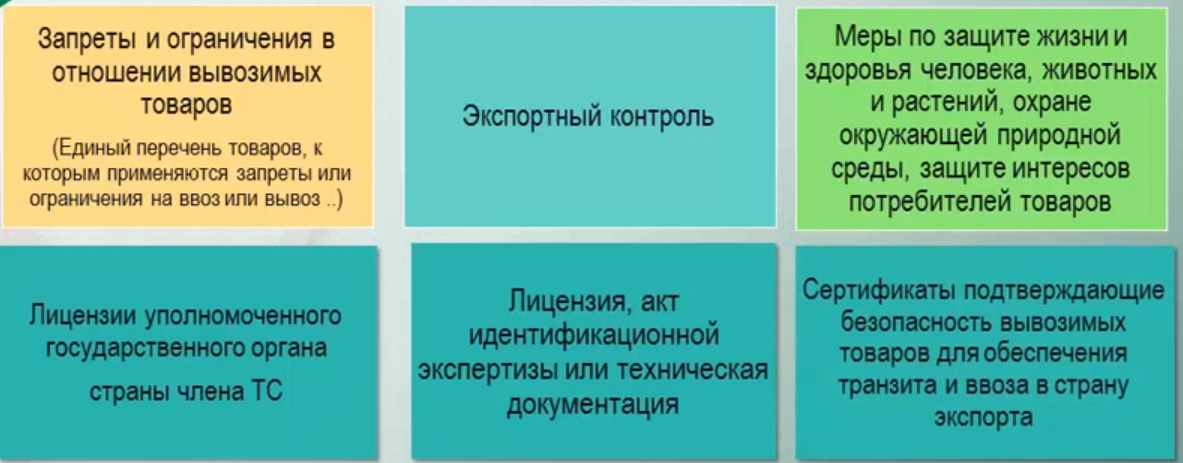 Запреты и ограничения в отношении вывозимых товаров

(Единый перечень товаров, к которым применяются запреты или ограничения на ввоз или вывоз ..)

Экспортный контроль

Меры по защите жизни и здоровья человека, животных и растений, охране окружающей природной среды, защите интересов потребителей товаров

Лицензии уполномоченного государственного органа

страны члена ТС

Лицензия, акт идентификационной экспертизы или техническая документация

Сертификаты подтверждающие безопасность вывозимых товаров для обеспечения транзита и ввоза в страну экспорта